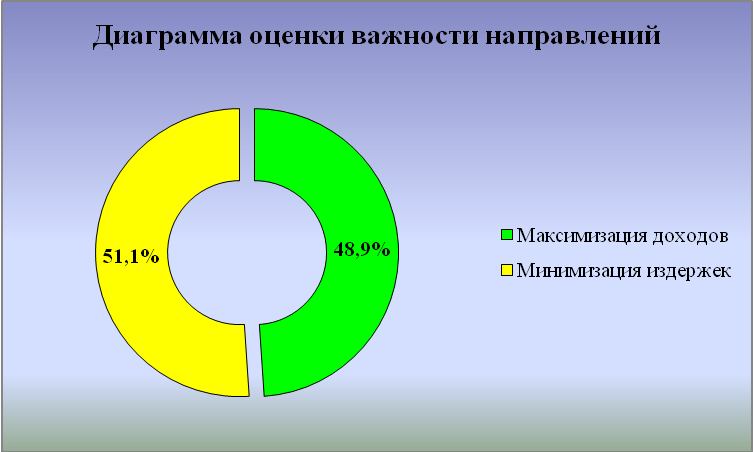 Диаграмма оценки важности направлений

51,1%

48,9%

Максимизация доходов

Минимизация издержек